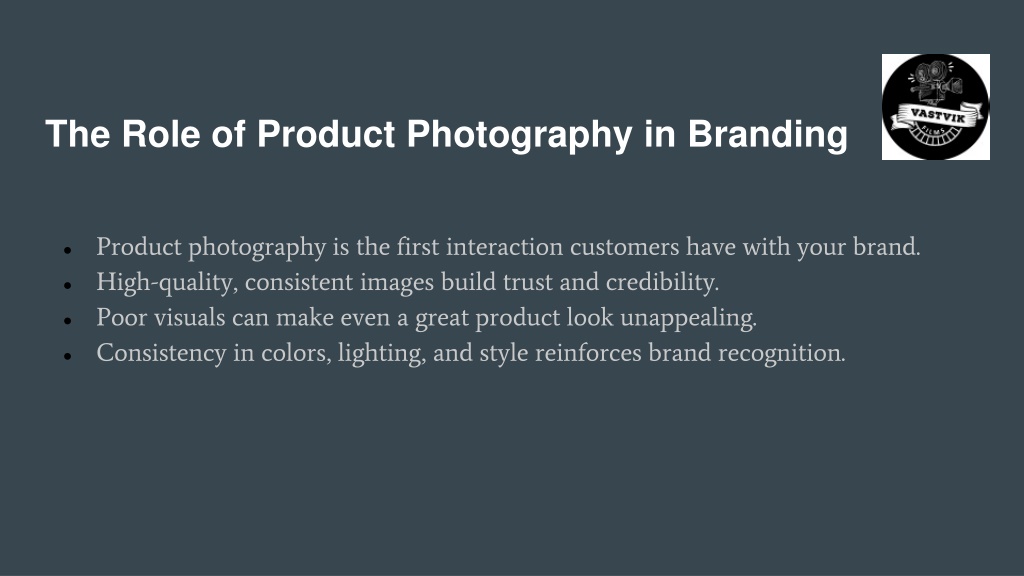 The Role of Product Photography in Branding

VASTVIK FILMS

- Product photography is the first interaction customers have with your brand.
- High-quality, consistent images build trust and credibility.
- Poor visuals can make even a great product look unappealing.
- Consistency in colors, lighting, and style reinforces brand recognition.